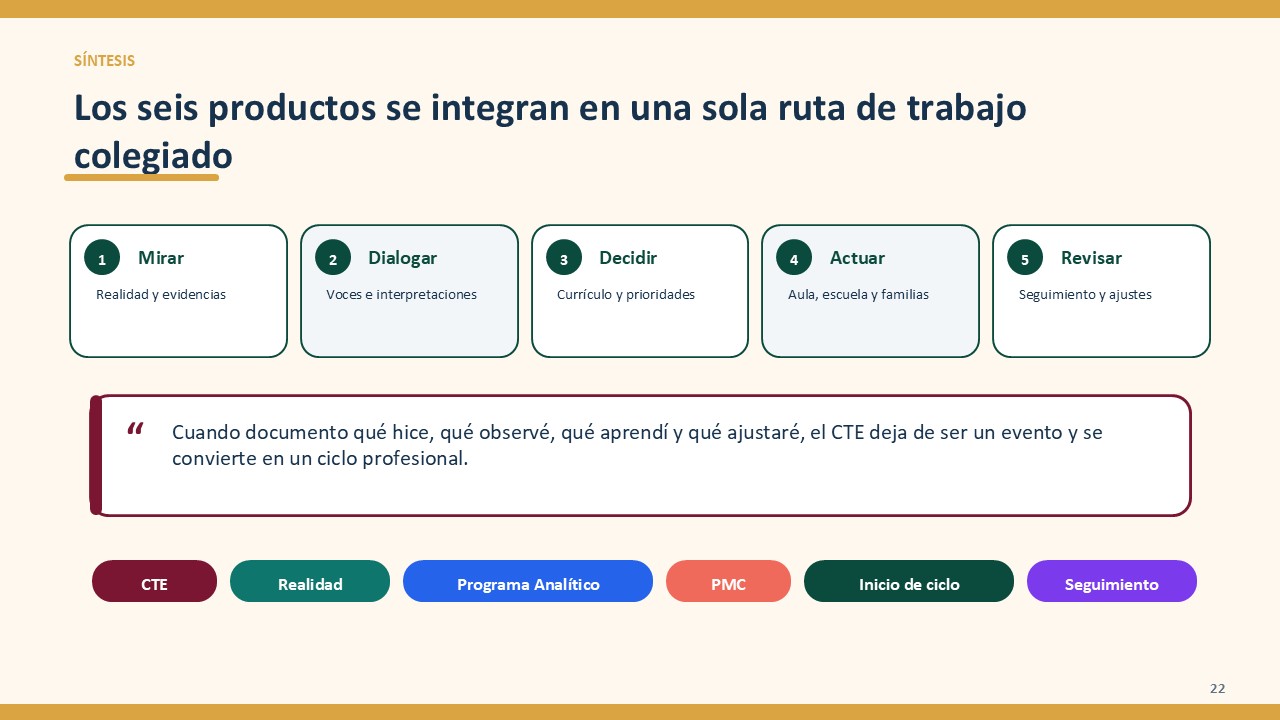 SÍNTESIS

Los seis productos se integran en una sola ruta de trabajo colegiado

1 Mirar
Realidad y evidencias

2 Dialogar
Voces e interpretaciones

3 Decidir
Currículo y prioridades

4 Actuar
Aula, escuela y familias

5 Revisar
Seguimiento y ajustes

“ Cuando documento qué hice, qué observé, qué aprendí y qué ajustaré, el CTE deja de ser un evento y se convierte en un ciclo profesional.

CTE
Realidad
Programa Analítico
PMC
Inicio de ciclo
Seguimiento

22